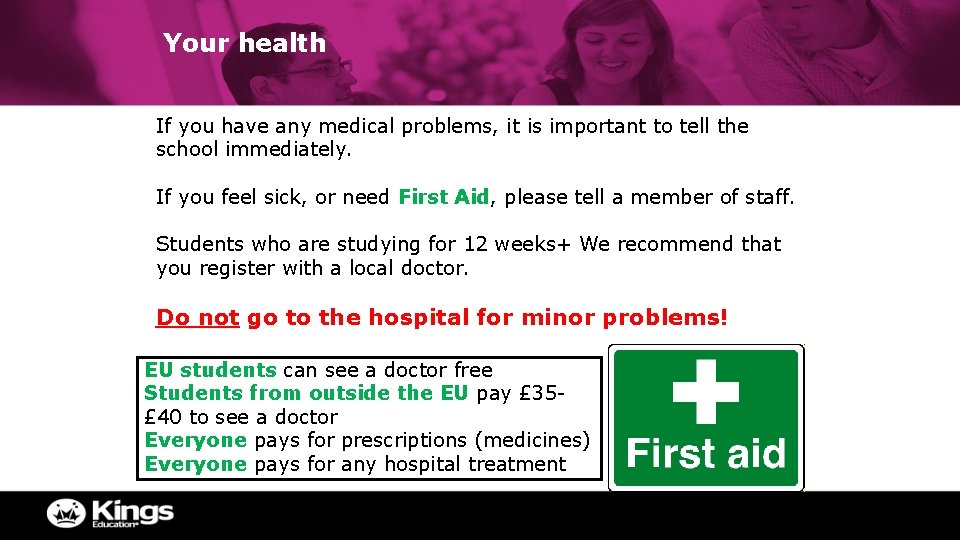 Your health

If you have any medical problems, it is important to tell the school immediately.

If you feel sick, or need First Aid, please tell a member of staff.

Students who are studying for 12 weeks+ We recommend that you register with a local doctor.

Do not go to the hospital for minor problems!

EU students can see a doctor free
Students from outside the EU pay £35-£40 to see a doctor
Everyone pays for prescriptions (medicines)
Everyone pays for any hospital treatment

First aid

Kings Education